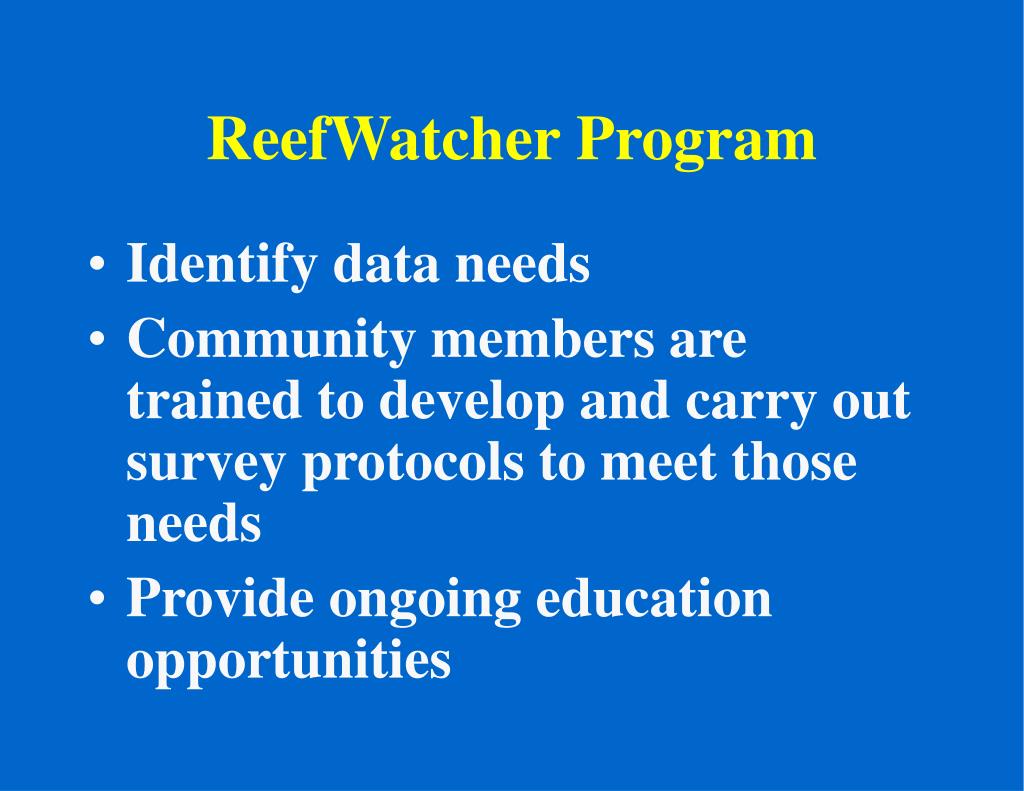 ReefWatcher Program

• Identify data needs
• Community members are trained to develop and carry out survey protocols to meet those needs
• Provide ongoing education opportunities